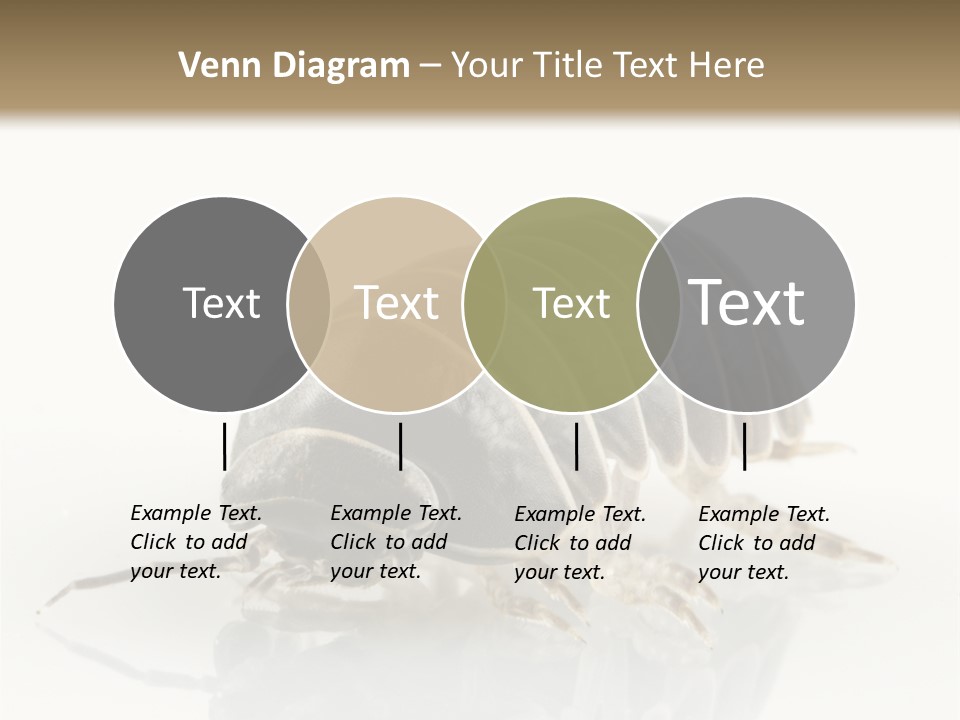 Venn Diagram – Your Title Text Here

Text

Text

Text

Text

Example Text. Click to add your text.

Example Text. Click to add your text.

Example Text. Click to add your text.

Example Text. Click to add your text.